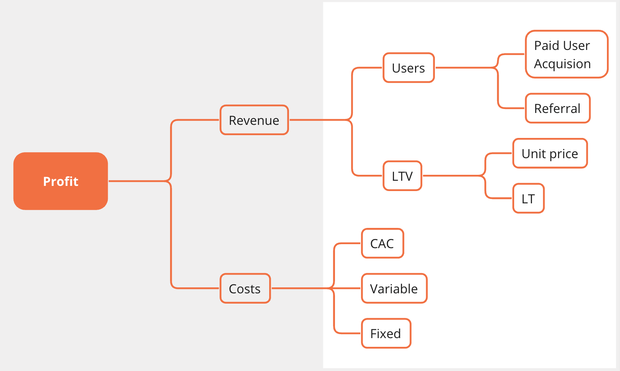 Profit

Revenue

Users

Paid User Acquision

Referral

LTV

Unit price

LT

Costs

CAC

Variable

Fixed